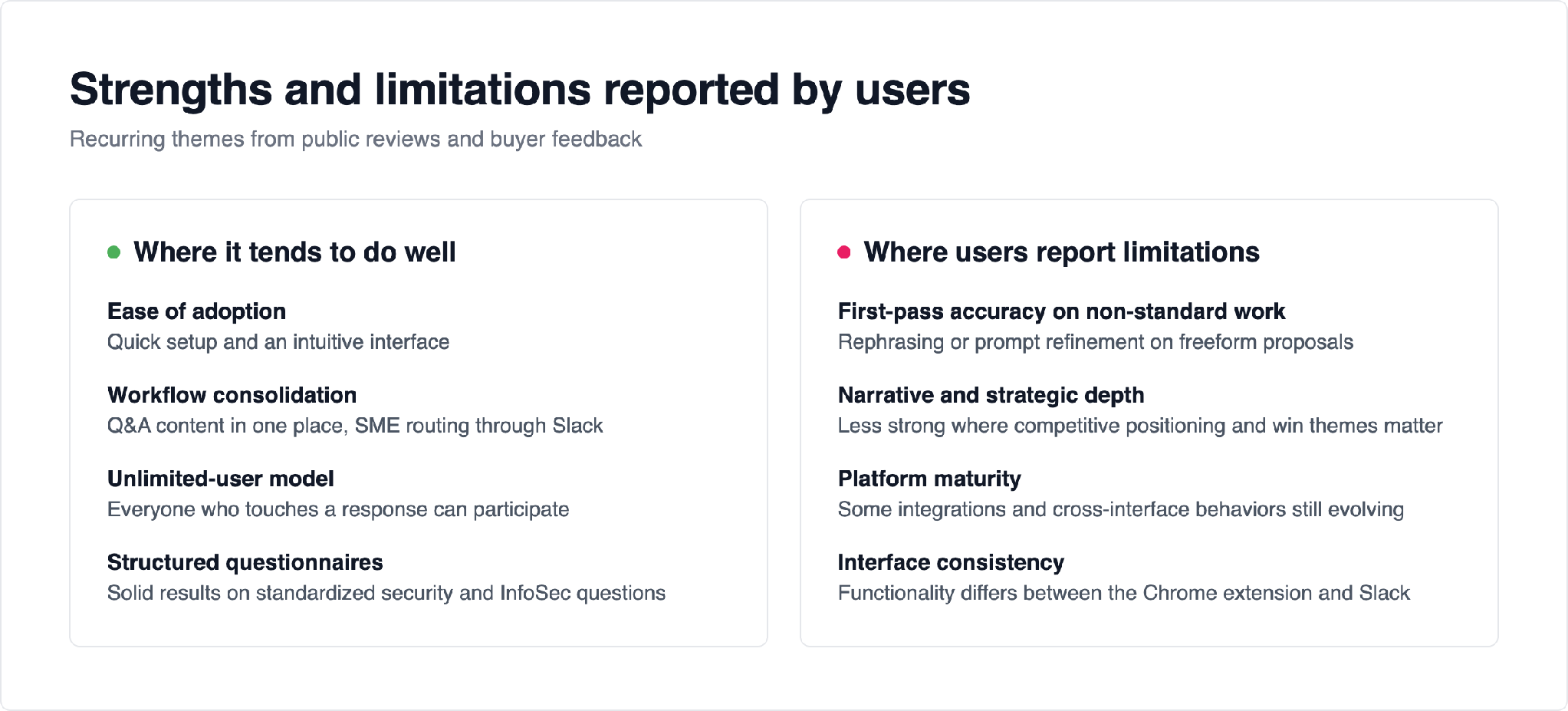 Strengths and limitations reported by users

Recurring themes from public reviews and buyer feedback

Where it tends to do well

Ease of adoption
Quick setup and an intuitive interface

Workflow consolidation
Q&A content in one place, SME routing through Slack

Unlimited-user model
Everyone who touches a response can participate

Structured questionnaires
Solid results on standardized security and InfoSec questions

Where users report limitations

First-pass accuracy on non-standard work
Rephrasing or prompt refinement on freeform proposals

Narrative and strategic depth
Less strong where competitive positioning and win themes matter

Platform maturity
Some integrations and cross-interface behaviors still evolving

Interface consistency
Functionality differs between the Chrome extension and Slack